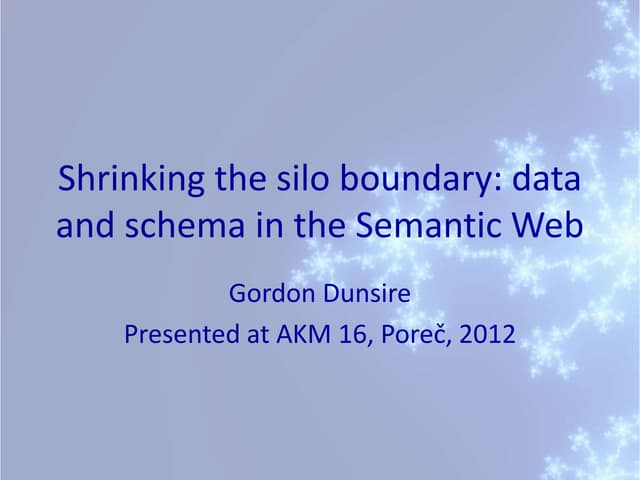 Shrinking the silo boundary: data and schema in the Semantic Web

Gordon Dunsire

Presented at AKM 16, Poreč, 2012